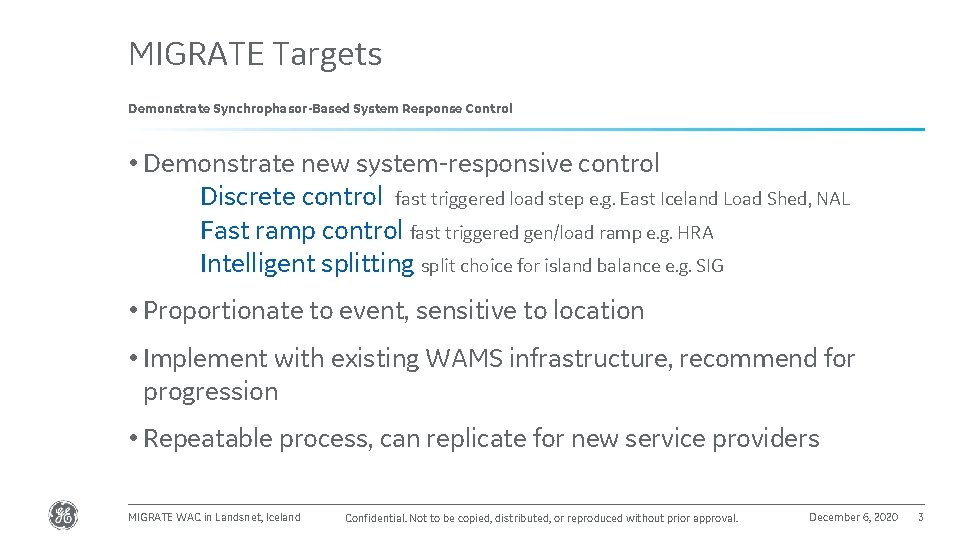 MIGRATE Targets

Demonstrate Synchrophasor-Based System Response Control

• Demonstrate new system-responsive control
Discrete control fast triggered load step e.g. East Iceland Load Shed, NAL
Fast ramp control fast triggered gen/load ramp e.g. HRA
Intelligent splitting split choice for island balance e.g. SIG

• Proportionate to event, sensitive to location

• Implement with existing WAMS infrastructure, recommend for progression

• Repeatable process, can replicate for new service providers

MIGRATE WAC in Landsnet, Iceland

Confidential. Not to be copied, distributed, or reproduced without prior approval.

December 6, 2020

3